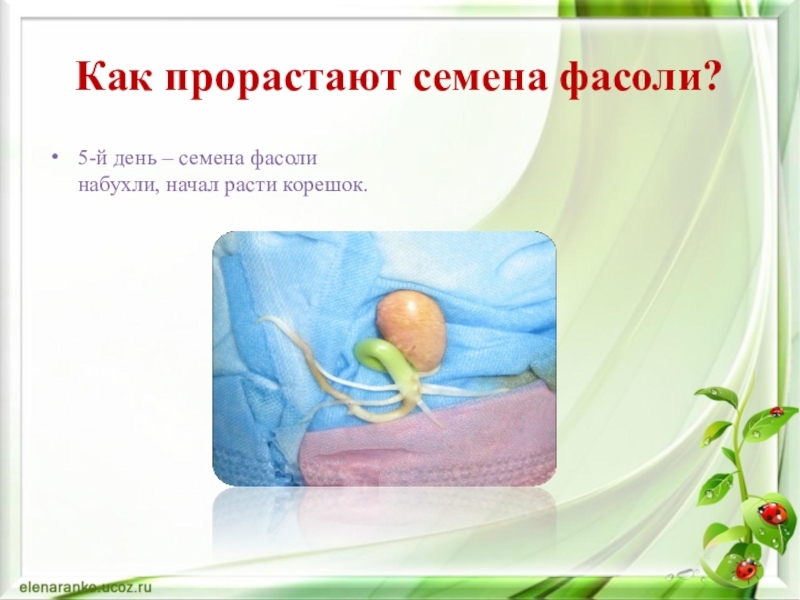 Как прорастают семена фасоли?

• 5-й день – семена фасоли набухли, начал расти корешок.

elenaranko.ucoz.ru